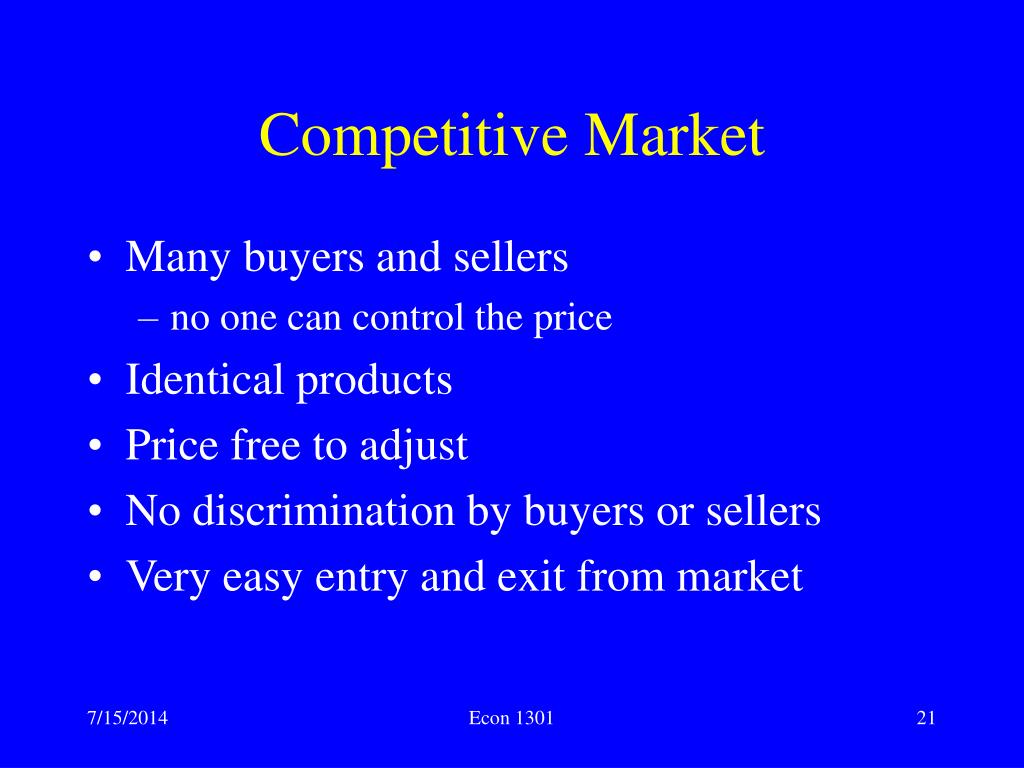 Competitive Market

• Many buyers and sellers
– no one can control the price
• Identical products
• Price free to adjust
• No discrimination by buyers or sellers
• Very easy entry and exit from market

7/15/2014

Econ 1301

21